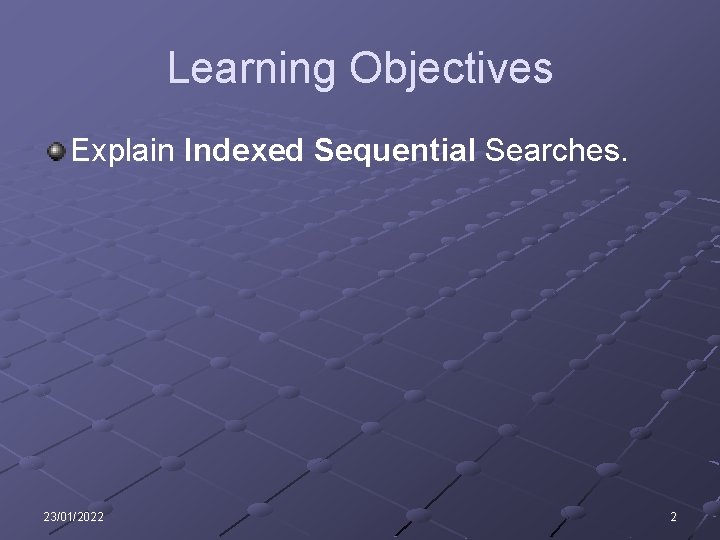 Learning Objectives

Explain Indexed Sequential Searches.

23/01/2022

2